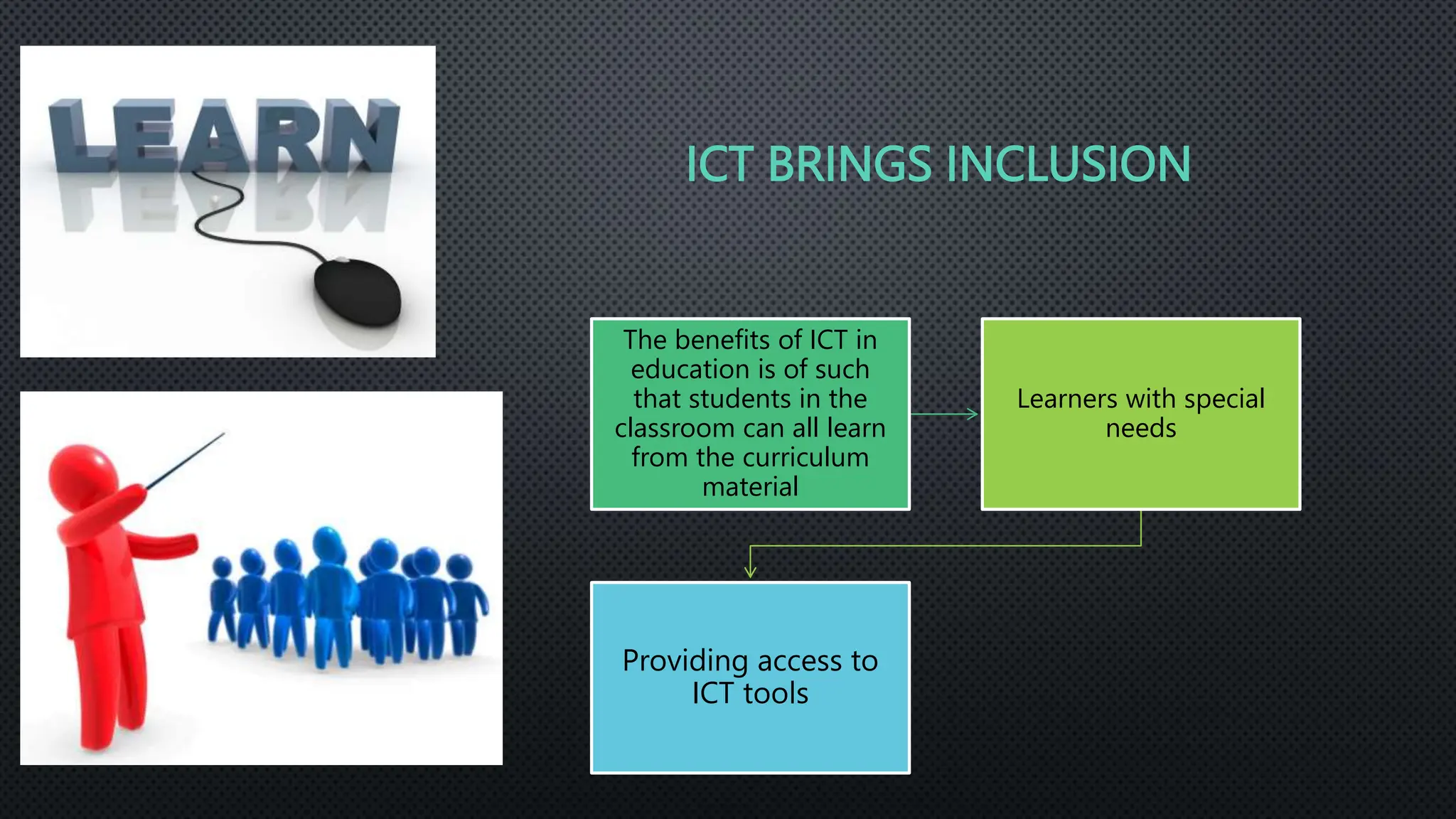 LEARN

ICT BRINGS INCLUSION

The benefits of ICT in education is of such that students in the classroom can all learn from the curriculum material

Learners with special needs

Providing access to ICT tools